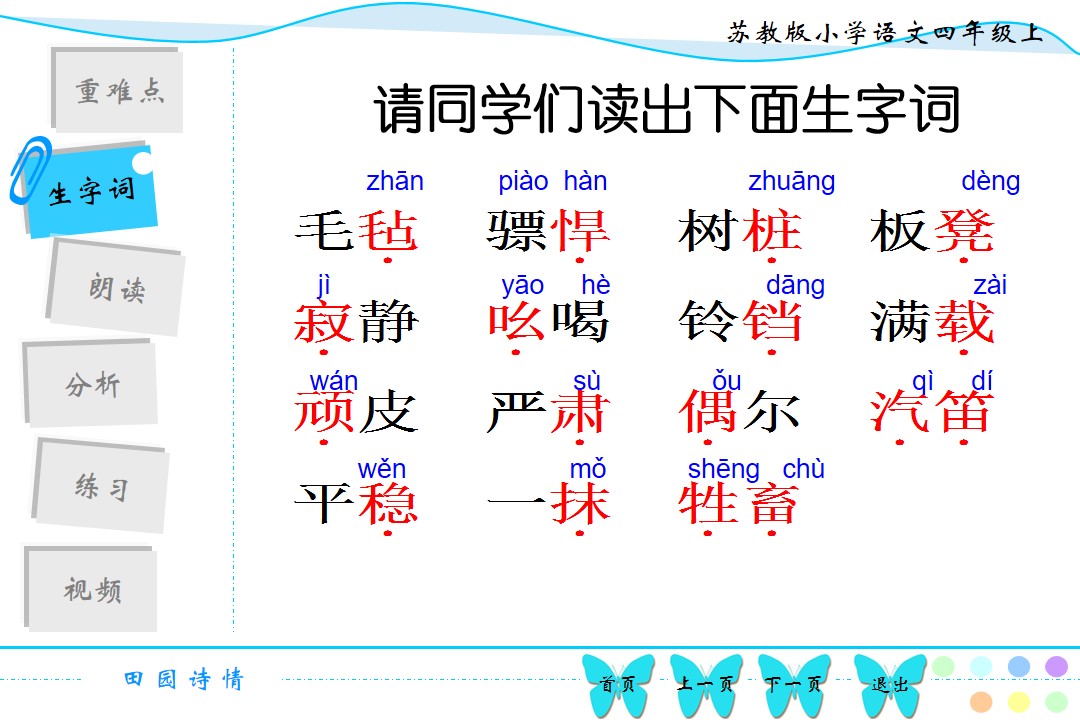 苏教版小学语文四年级上

重难点

生字词

朗读

分析

练习

视频

请同学们读出下面生字词

zhān
毛毡

piào hàn
骠悍

zhuāng
树桩

dèng
板凳

jì
寂静

yāo hè
吆喝

dāng
铃铛

zài
满载

wán
顽皮

sù
严肃

ǒu
偶尔

qì dí
汽笛

wěn
平稳

mǒ
一抹

shēng chù
牲畜

田园诗情

首页 上一页 下一页 退出